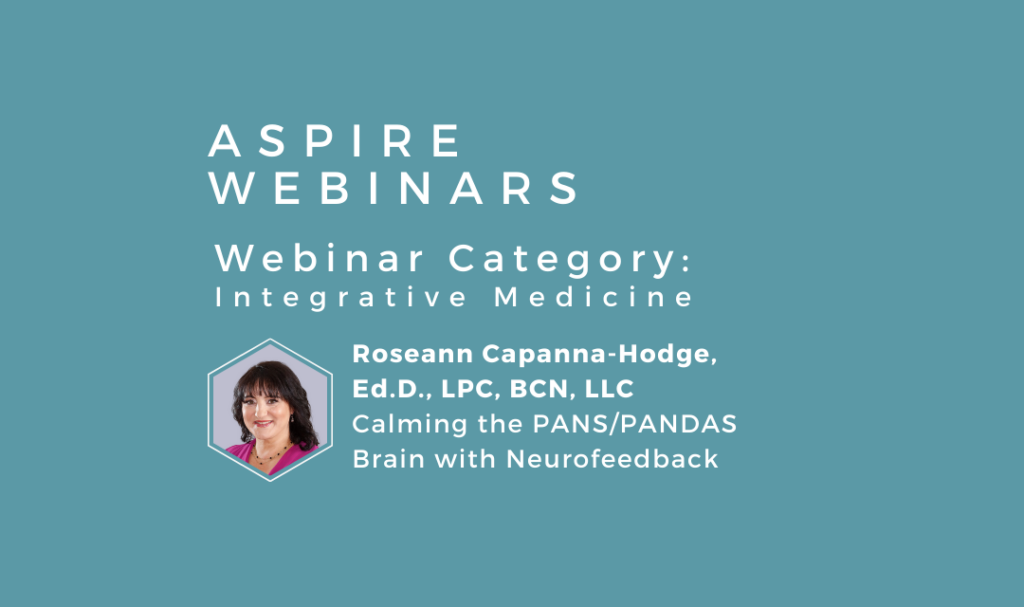 ASPIRE WEBINARS

Webinar Category:
Integrative Medicine

Roseann Capanna-Hodge, Ed.D., LPC, BCN, LLC
Calming the PANS/PANDAS Brain with Neurofeedback